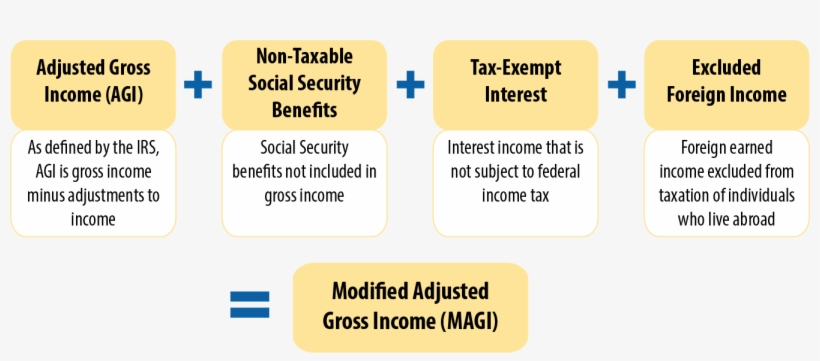 Adjusted Gross Income (AGI)

As defined by the IRS, AGI is gross income minus adjustments to income

+

Non-Taxable Social Security Benefits

Social Security benefits not included in gross income

+

Tax-Exempt Interest

Interest income that is not subject to federal income tax

+

Excluded Foreign Income

Foreign earned income excluded from taxation of individuals who live abroad

=

Modified Adjusted Gross Income (MAGI)